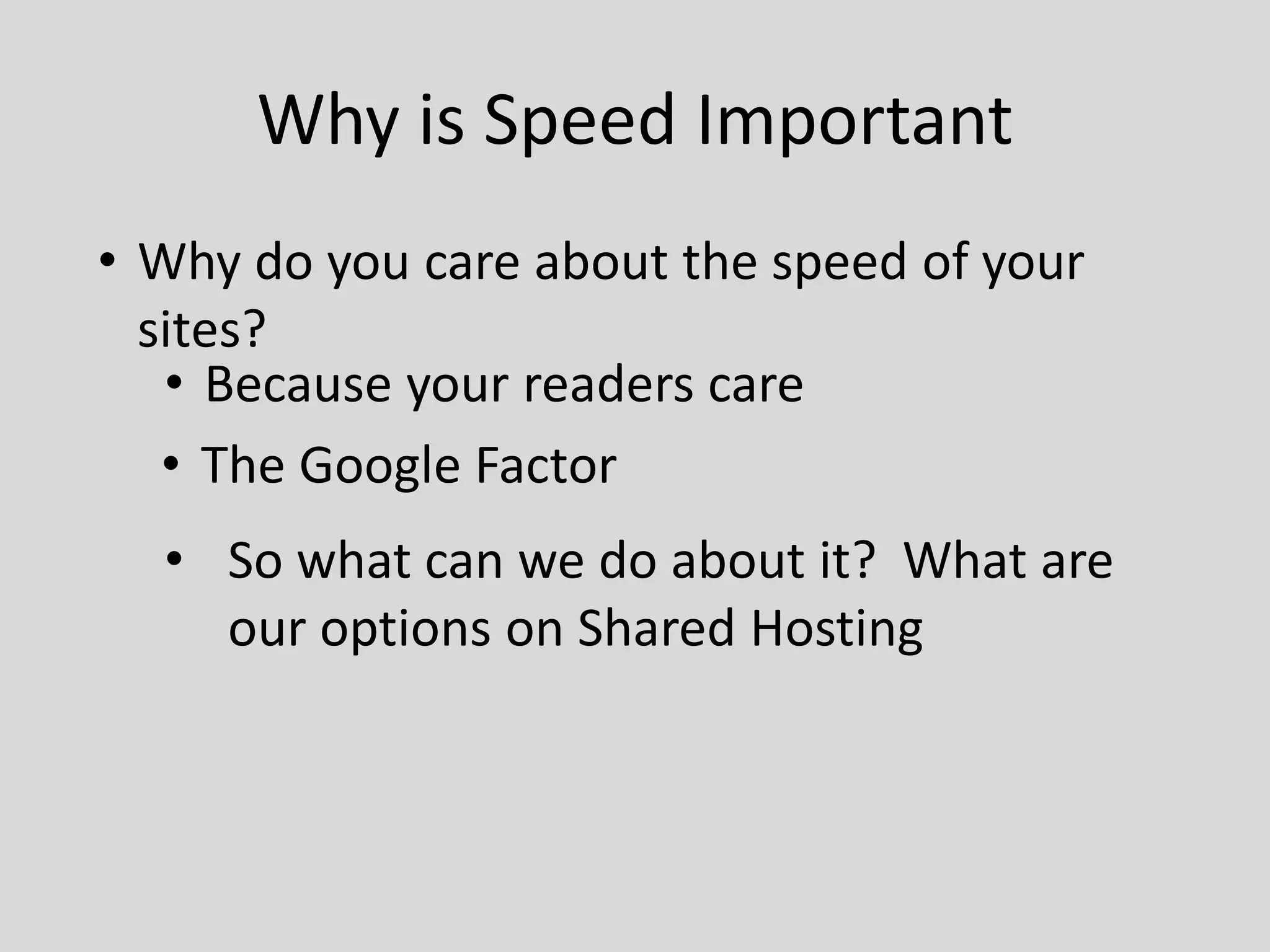 Why is Speed Important

• Why do you care about the speed of your sites?
  • Because your readers care
  • The Google Factor
  • So what can we do about it? What are our options on Shared Hosting